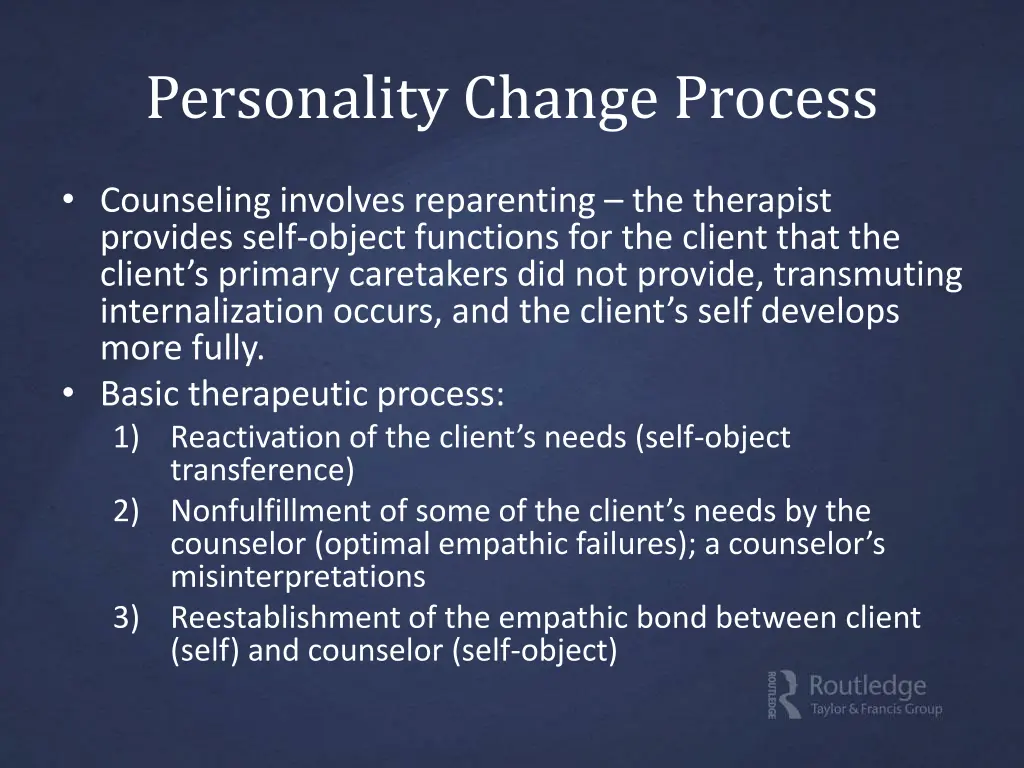 Personality Change Process

• Counseling involves reparenting – the therapist provides self-object functions for the client that the client's primary caretakers did not provide, transmuting internalization occurs, and the client's self develops more fully.
• Basic therapeutic process:
1) Reactivation of the client's needs (self-object transference)
2) Nonfulfillment of some of the client's needs by the counselor (optimal empathic failures); a counselor's misinterpretations
3) Reestablishment of the empathic bond between client (self) and counselor (self-object)

ROUTLEDGE Routledge Taylor & Francis Group